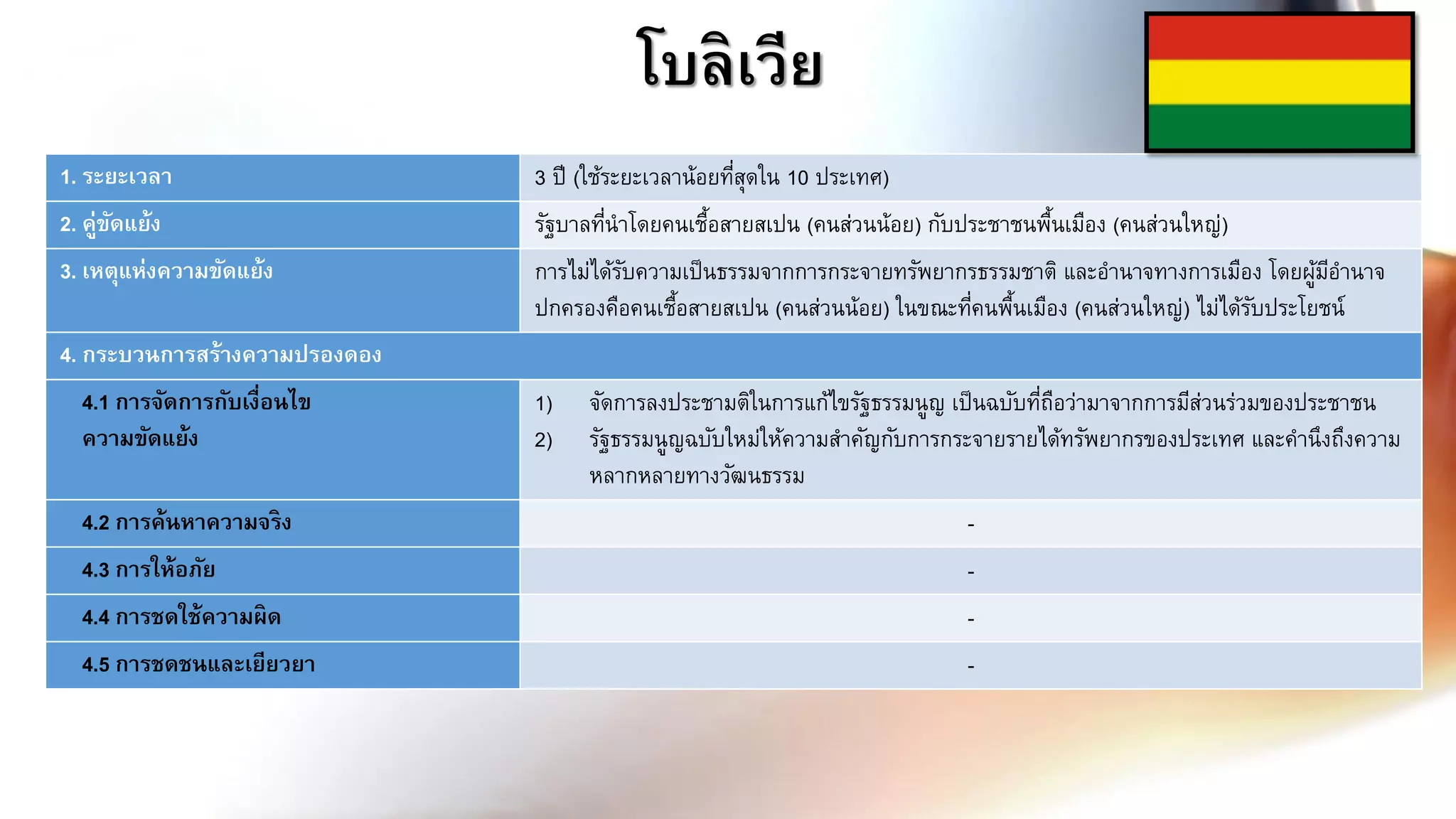 โบลิเวีย

| | |
|---|---|
| 1. ระยะเวลา | 3 ปี (ใช้ระยะเวลาน้อยที่สุดใน 10 ประเทศ) |
| 2. คู่ขัดแย้ง | รัฐบาลที่นำโดยคนเชื้อสายสเปน (คนส่วนน้อย) กับประชาชนพื้นเมือง (คนส่วนใหญ่) |
| 3. เหตุแห่งความขัดแย้ง | การไม่ได้รับความเป็นธรรมจากการกระจายทรัพยากรธรรมชาติ และอำนาจทางการเมือง โดยผู้มีอำนาจปกครองคือคนเชื้อสายสเปน (คนส่วนน้อย) ในขณะที่คนพื้นเมือง (คนส่วนใหญ่) ไม่ได้รับประโยชน์ |
| 4. กระบวนการสร้างความปรองดอง | |
| 4.1 การจัดการกับเงื่อนไขความขัดแย้ง | 1) จัดการลงประชามติในการแก้ไขรัฐธรรมนูญ เป็นฉบับที่ถือว่ามาจากการมีส่วนร่วมของประชาชน 2) รัฐธรรมนูญฉบับใหม่ให้ความสำคัญกับการกระจายรายได้ทรัพยากรของประเทศ และคำนึงถึงความหลากหลายทางวัฒนธรรม |
| 4.2 การค้นหาความจริง | - |
| 4.3 การให้อภัย | - |
| 4.4 การชดใช้ความผิด | - |
| 4.5 การชดชนและเยียวยา | - |